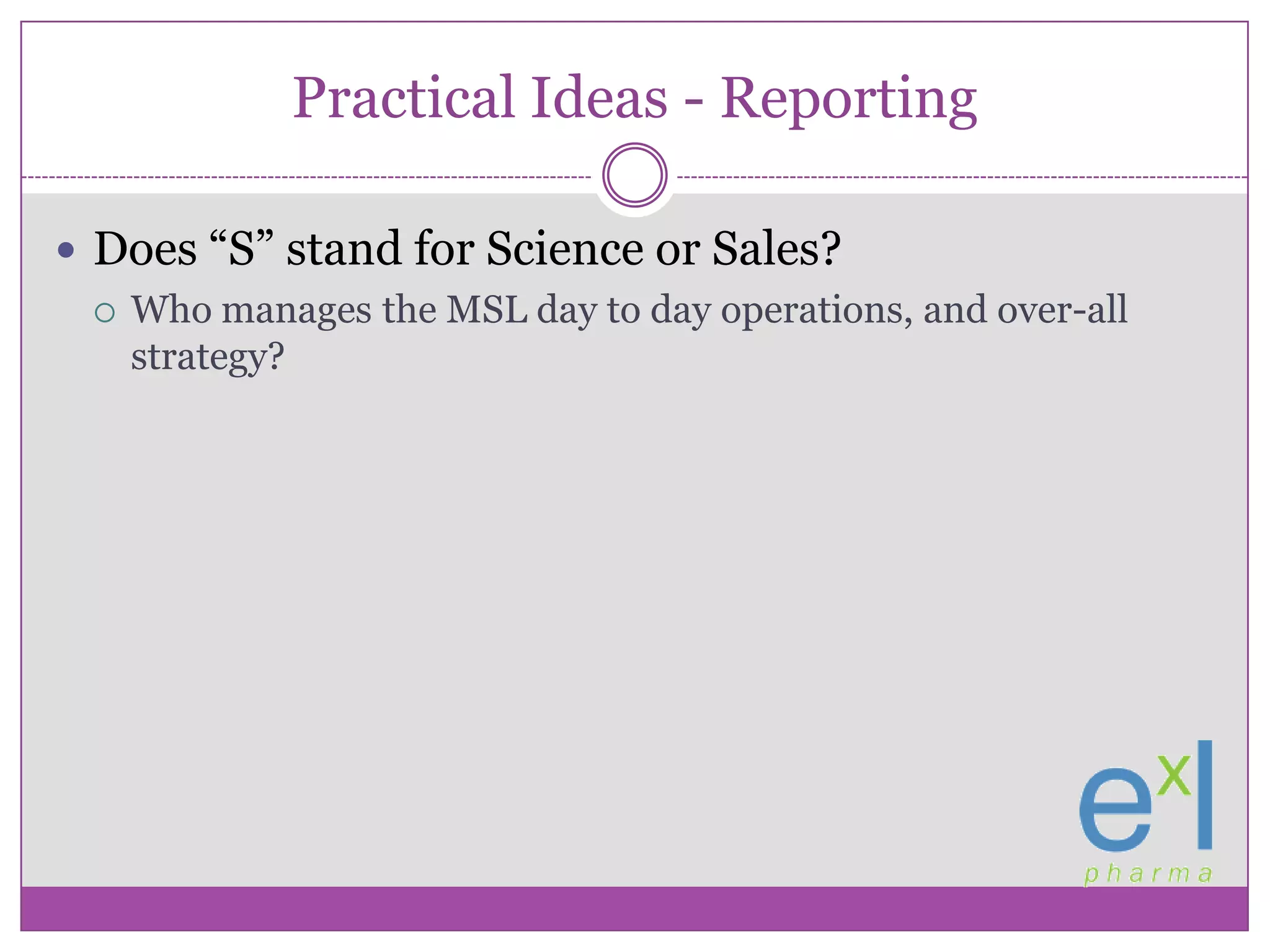 Practical Ideas - Reporting

• Does “S” stand for Science or Sales?

○ Who manages the MSL day to day operations, and over-all strategy?

exl
pharma